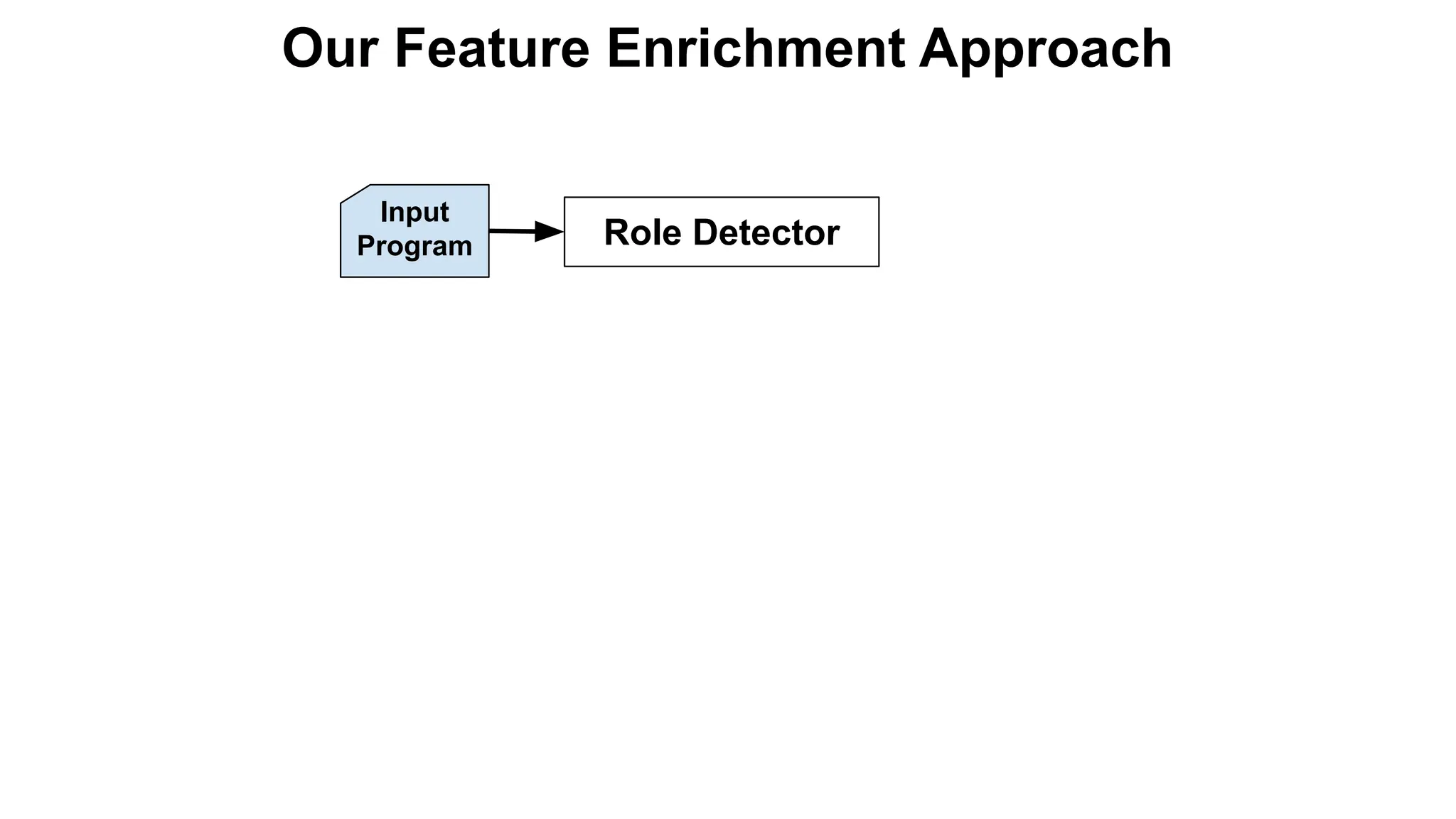 Our Feature Enrichment Approach

Input Program

Role Detector